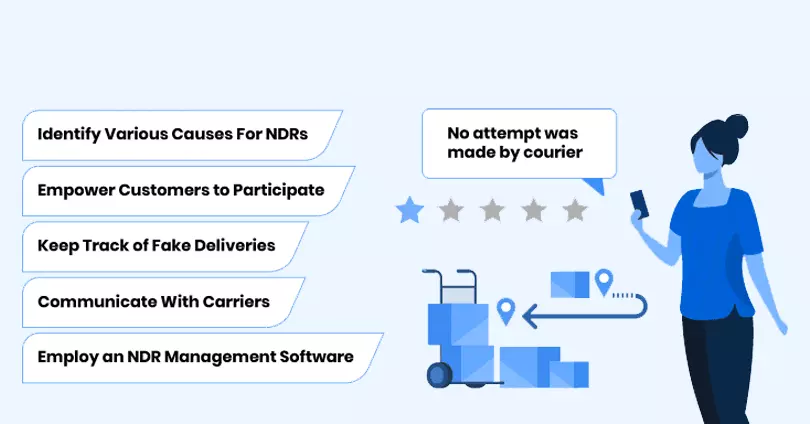 Identify Various Causes For NDRs

Empower Customers to Participate

Keep Track of Fake Deliveries

Communicate With Carriers

Employ an NDR Management Software

No attempt was made by courier